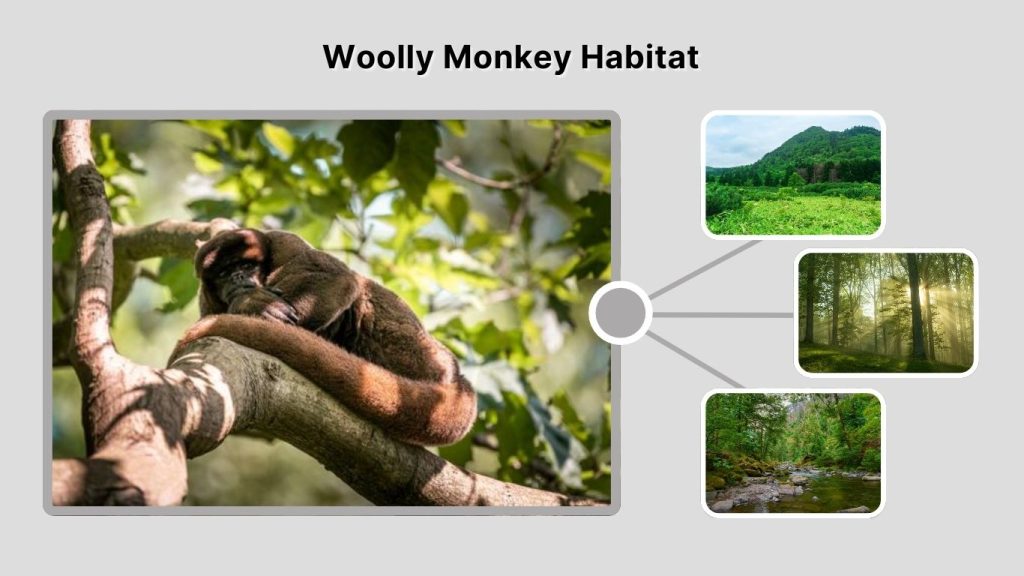 Woolly Monkey Habitat